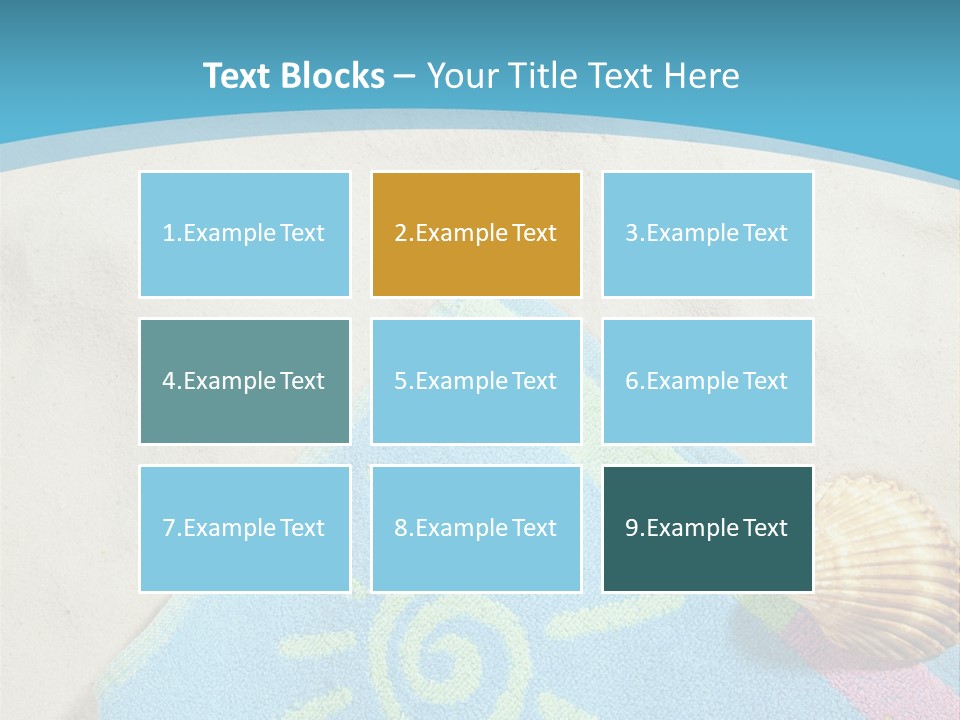 Text Blocks – Your Title Text Here

1.Example Text

2.Example Text

3.Example Text

4.Example Text

5.Example Text

6.Example Text

7.Example Text

8.Example Text

9.Example Text